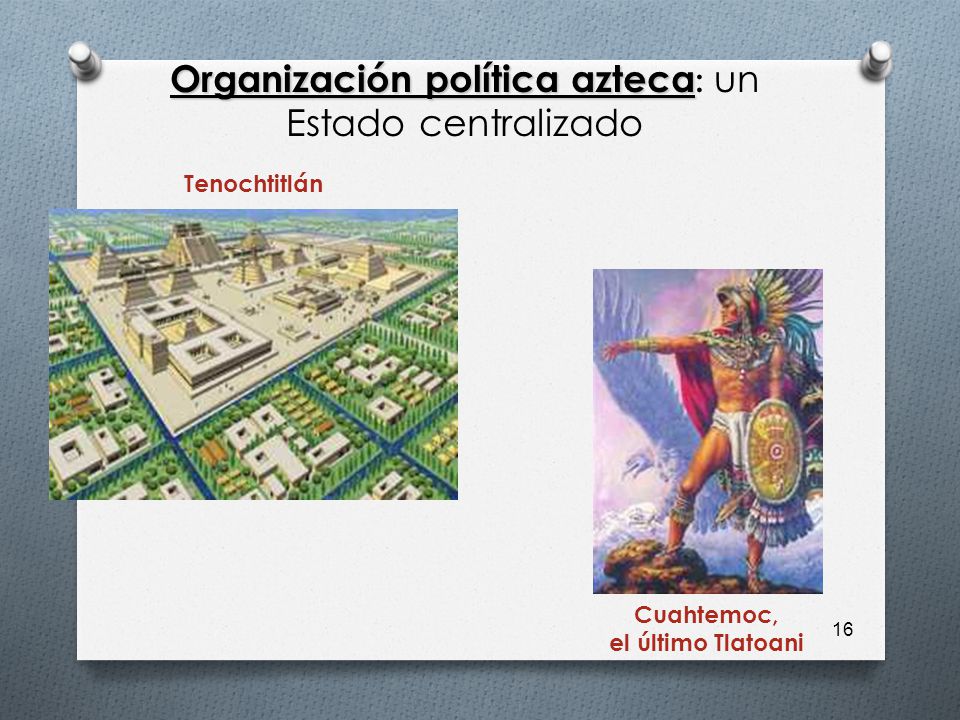 Organización política azteca: un Estado centralizado

Tenochtitlán

Cuahtemoc,
el último Tlatoani

16